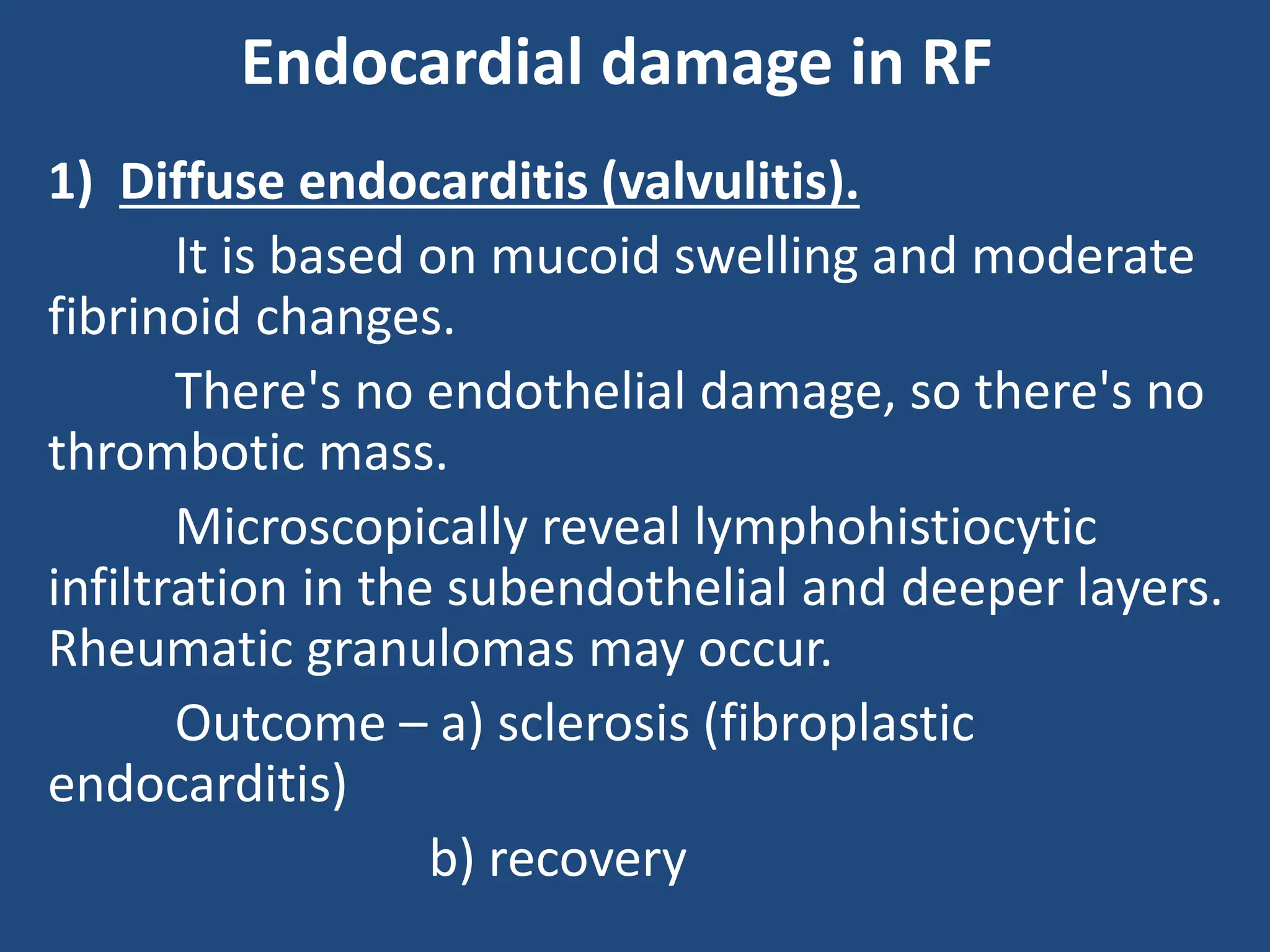 Endocardial damage in RF

1) Diffuse endocarditis (valvulitis).

It is based on mucoid swelling and moderate fibrinoid changes.

There's no endothelial damage, so there's no thrombotic mass.

Microscopically reveal lymphohistiocytic infiltration in the subendothelial and deeper layers. Rheumatic granulomas may occur.

Outcome – a) sclerosis (fibroplastic endocarditis)

b) recovery